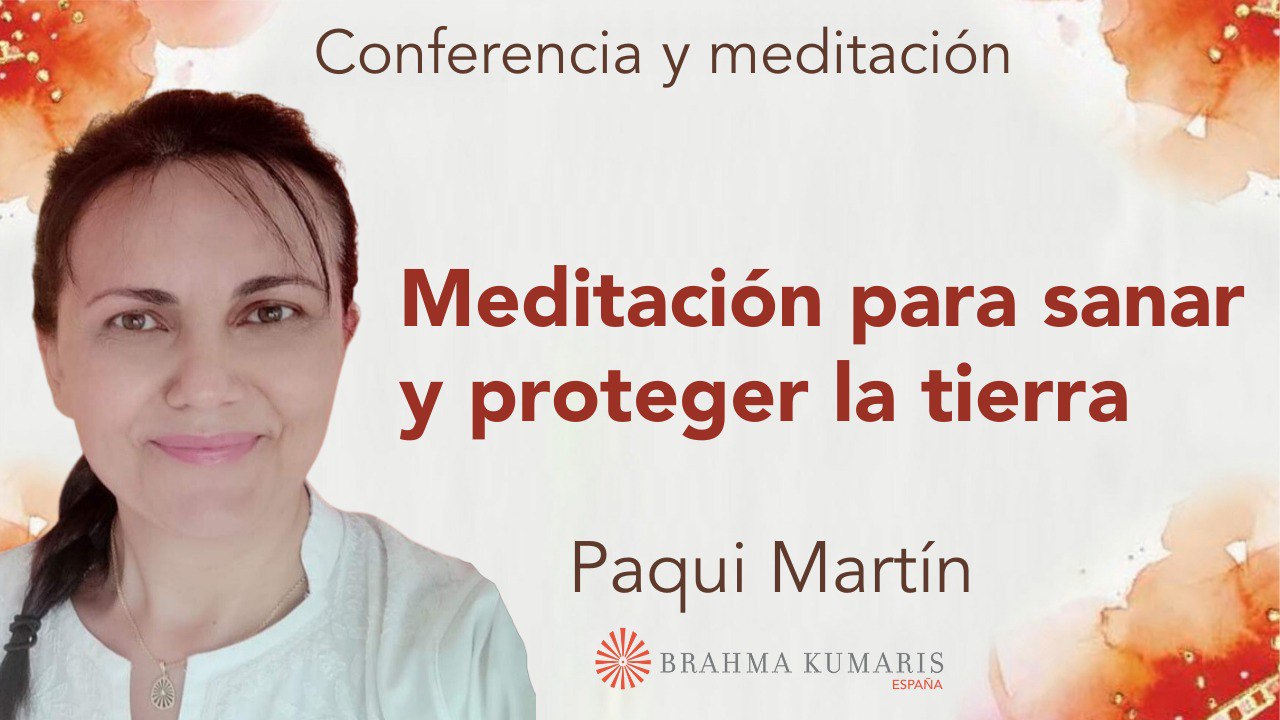 Conferencia y meditación

Meditación para sanar y proteger la tierra

Paqui Martín

BRAHMA KUMARIS
ESPAÑA